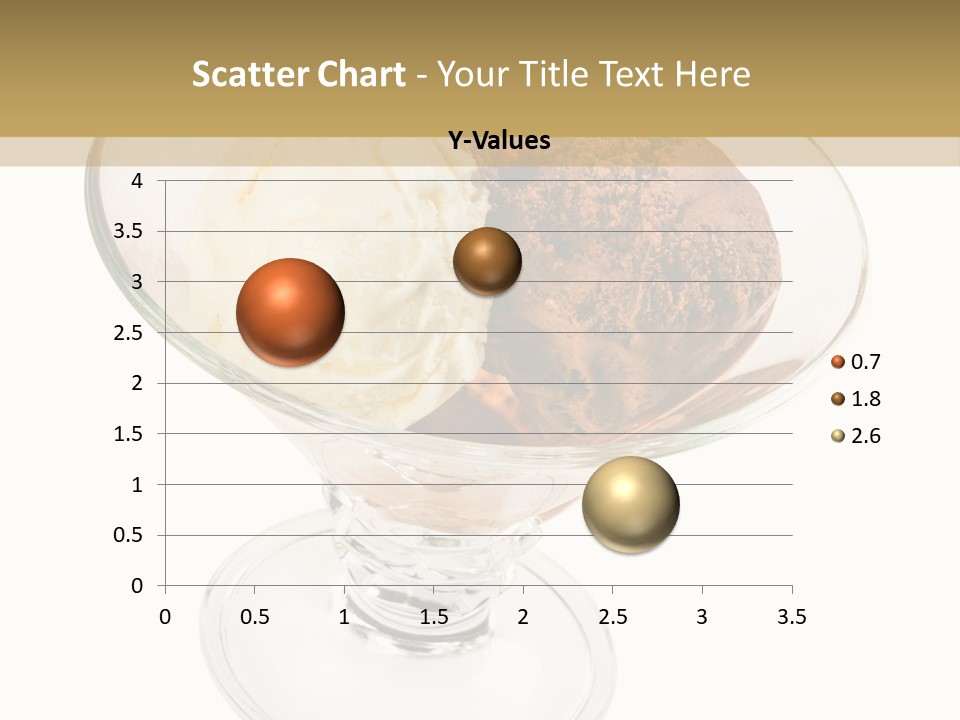 Scatter Chart - Your Title Text Here

Y-Values

4
3.5
3
2.5
2
1.5
1
0.5
0

0 0.5 1 1.5 2 2.5 3 3.5

0.7
1.8
2.6